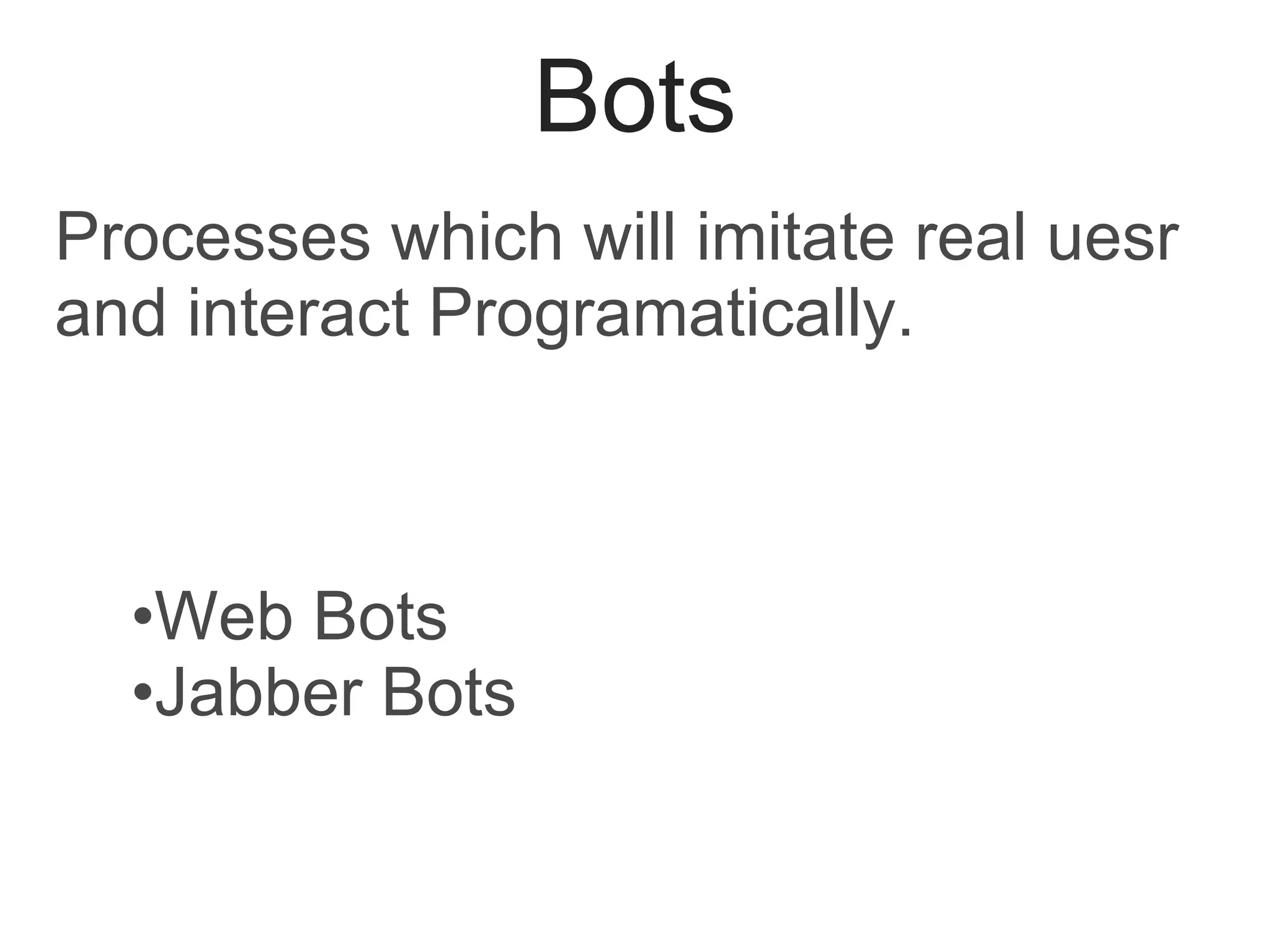 Bots

Processes which will imitate real uesr and interact Programatically.

•Web Bots
•Jabber Bots